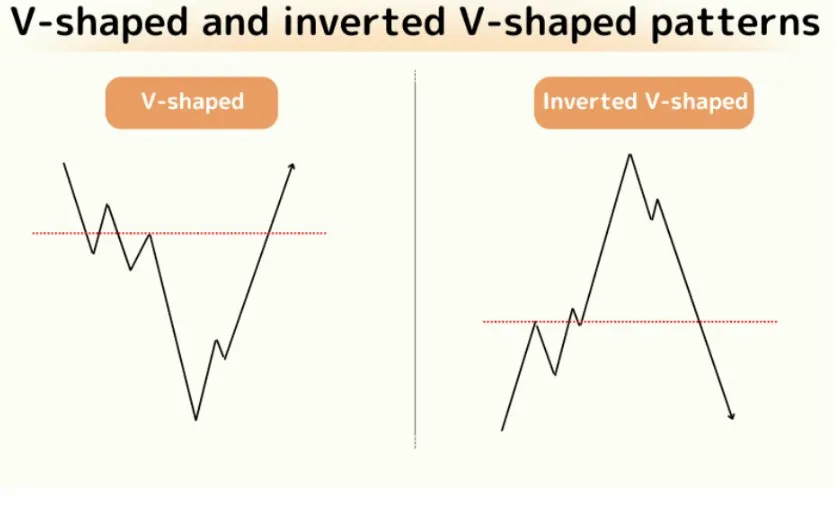 V-shaped and inverted V-shaped patterns

V-shaped

Inverted V-shaped